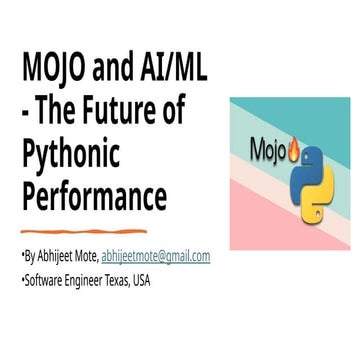 MOJO and AI/ML - The Future of Pythonic Performance

•By Abhijeet Mote, abhijeetmote@gmail.com

•Software Engineer Texas, USA

Mojo